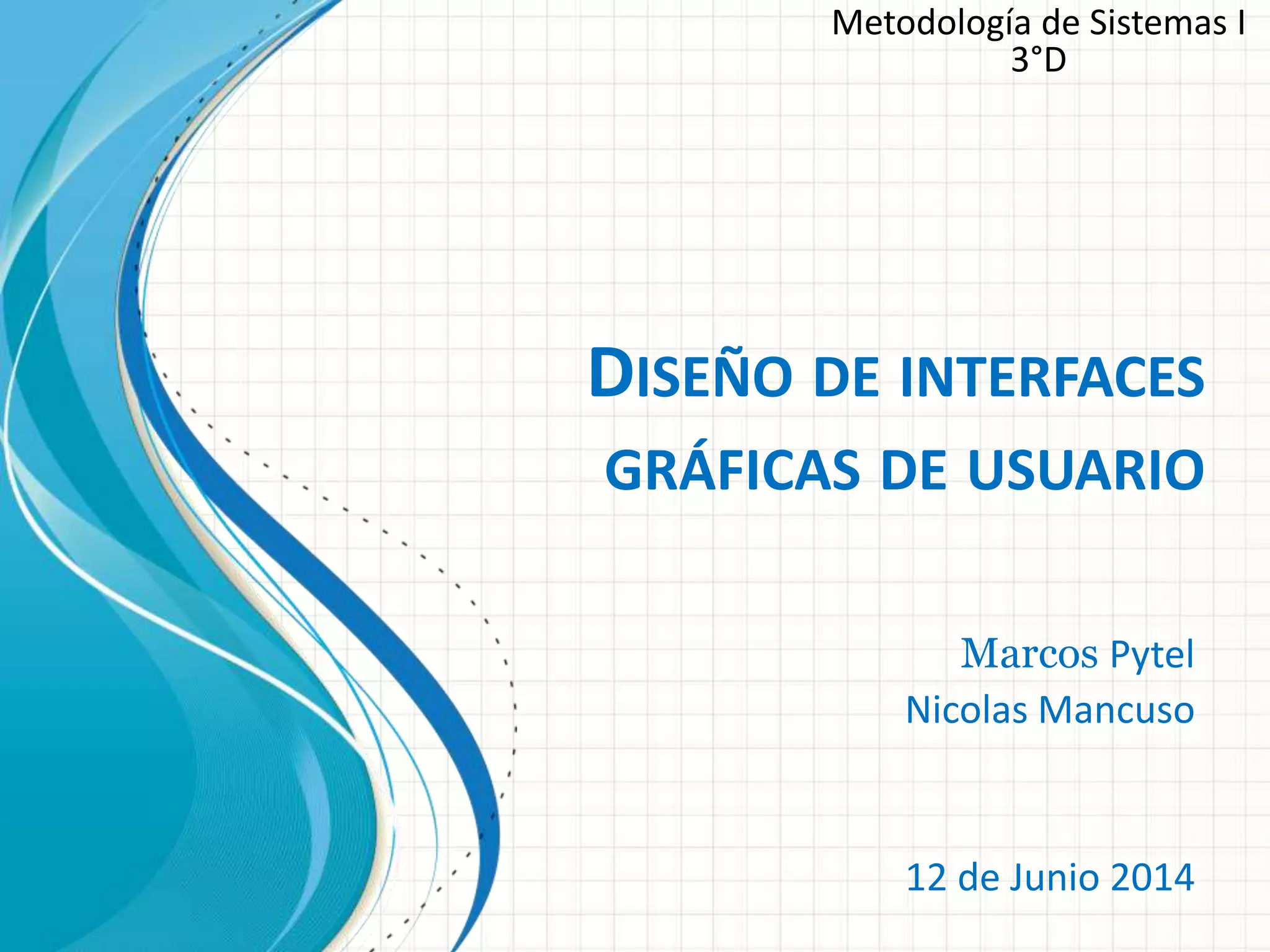 Metodología de Sistemas I
3°D

DISEÑO DE INTERFACES GRÁFICAS DE USUARIO

Marcos Pytel
Nicolas Mancuso

12 de Junio 2014